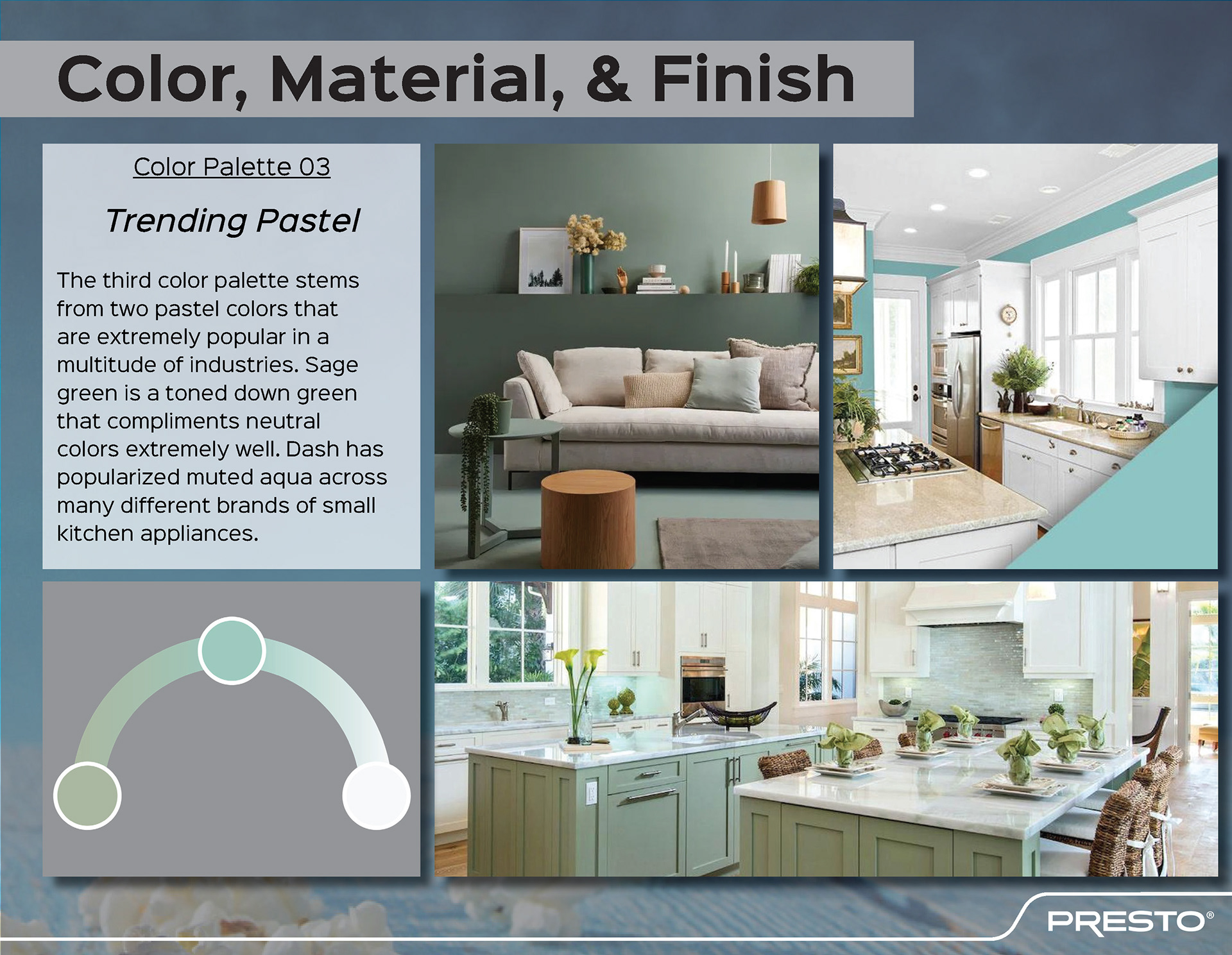 Color, Material, & Finish

Color Palette 03

Trending Pastel

The third color palette stems from two pastel colors that are extremely popular in a multitude of industries. Sage green is a toned down green that compliments neutral colors extremely well. Dash has popularized muted aqua across many different brands of small kitchen appliances.

PRESTO®